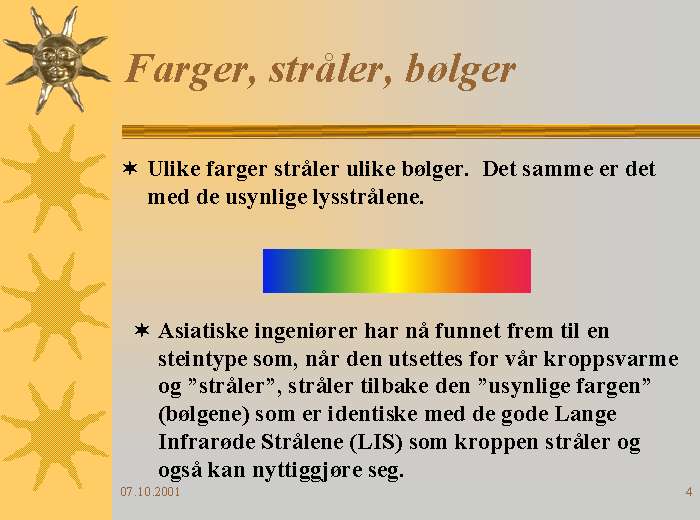 Farger, stråler, bølger

✶ Ulike farger stråler ulike bølger. Det samme er det med de usynlige lysstrålene.

✶ Asiatiske ingeniører har nå funnet frem til en steintype som, når den utsettes for vår kroppsvarme og ”stråler”, stråler tilbake den ”usynlige fargen” (bølgene) som er identiske med de gode Lange Infrarøde Strålene (LIS) som kroppen stråler og også kan nyttiggjøre seg.

07.10.2001

4